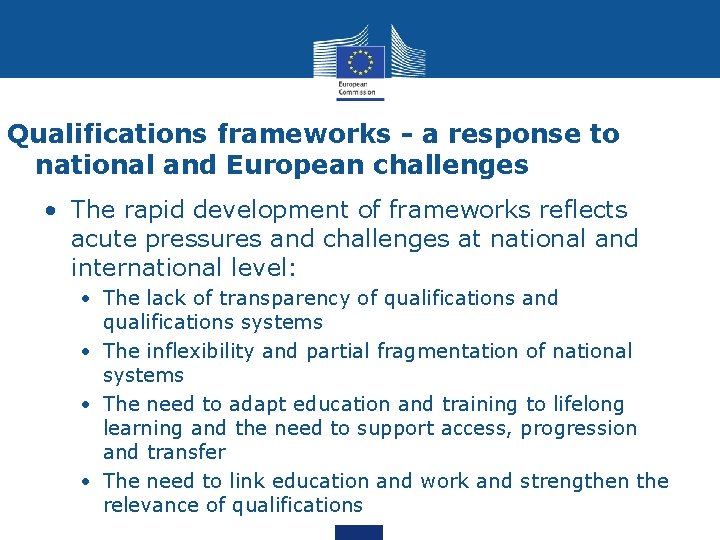 European Commission

Qualifications frameworks - a response to national and European challenges

• The rapid development of frameworks reflects acute pressures and challenges at national and international level:
  • The lack of transparency of qualifications and qualifications systems
  • The inflexibility and partial fragmentation of national systems
  • The need to adapt education and training to lifelong learning and the need to support access, progression and transfer
  • The need to link education and work and strengthen the relevance of qualifications